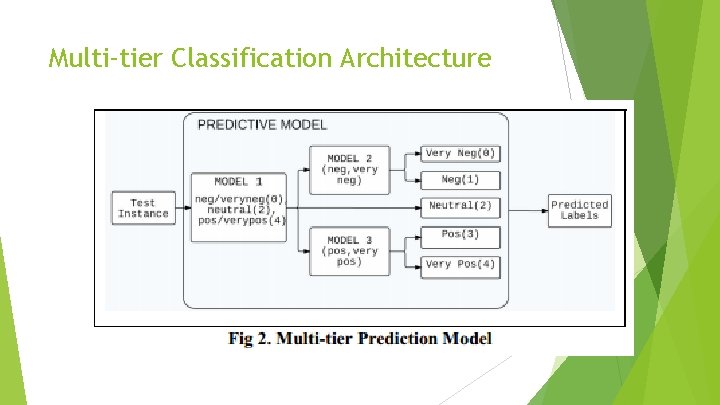 Multi-tier Classification Architecture

PREDICTIVE MODEL

Test Instance

MODEL 1
neg/veryneg(0), neutral(2), pos/verypos(4)

MODEL 2
(neg,very neg)

MODEL 3
(pos,very pos)

Very Neg(0)

Neg(1)

Neutral(2)

Pos(3)

Very Pos(4)

Predicted Labels

Fig 2. Multi-tier Prediction Model